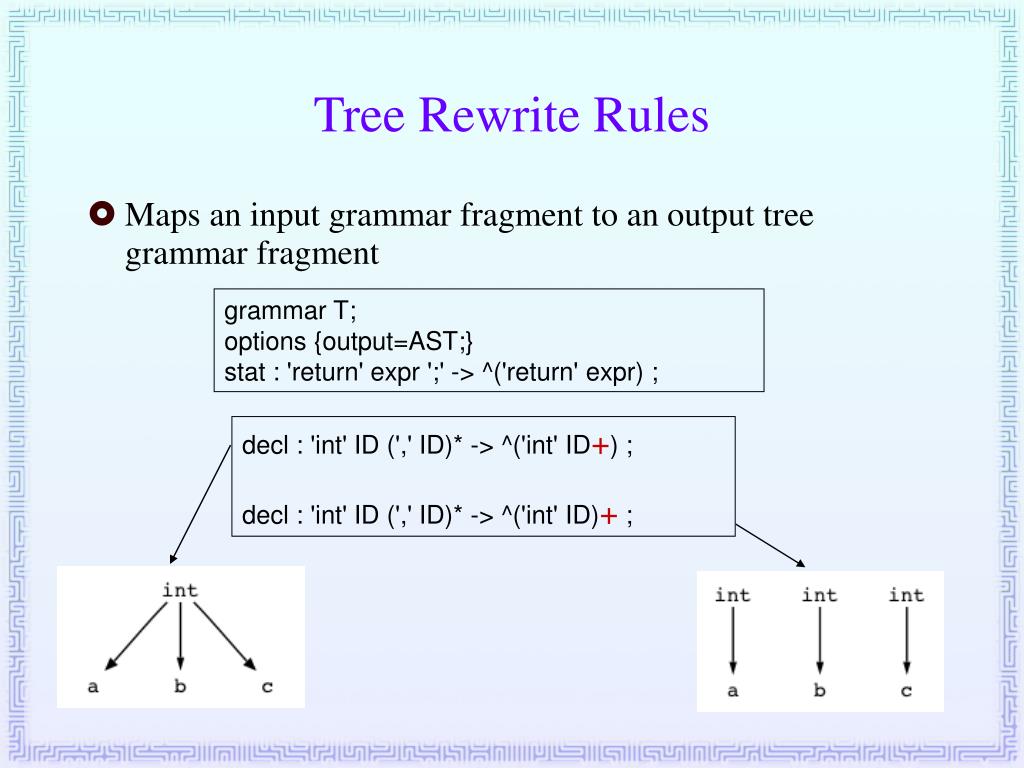 Tree Rewrite Rules

Maps an input grammar fragment to an output tree grammar fragment

grammar T;
options {output=AST;}
stat : 'return' expr ';' -> ^('return' expr) ;

decl : 'int' ID (',' ID)* -> ^('int' ID+) ;

decl : 'int' ID (',' ID)* -> ^('int' ID)+ ;

int
a b c

int int int
a b c